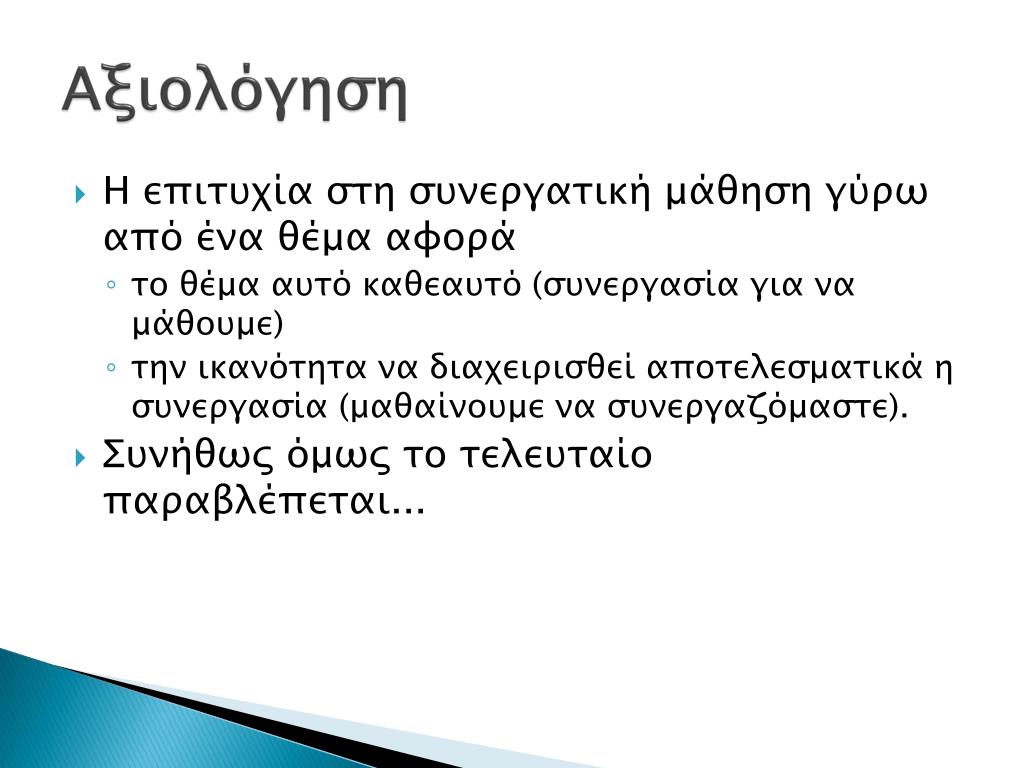 Αξιολόγηση

Η επιτυχία στη συνεργατική μάθηση γύρω από ένα θέμα αφορά

το θέμα αυτό καθεαυτό (συνεργασία για να μάθουμε)

την ικανότητα να διαχειρισθεί αποτελεσματικά η συνεργασία (μαθαίνουμε να συνεργαζόμαστε).

Συνήθως όμως το τελευταίο παραβλέπεται...